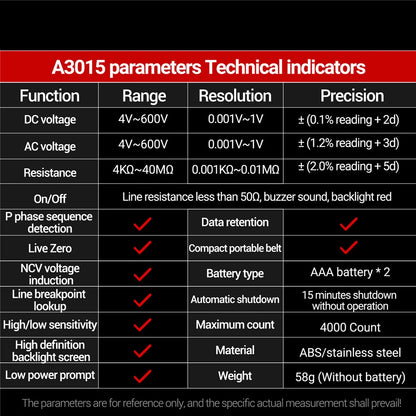 A3015 parameters Technical indicators

| Function | Range | Resolution | Precision |
|---|---|---|---|
| DC voltage | 4V~600V | 0.001V~1V | ± (0.1% reading + 2d) |
| AC voltage | 4V~600V | 0.001V~1V | ± (1.2% reading + 3d) |
| Resistance | 4KΩ~40MΩ | 0.001KΩ~0.01MΩ | ± (2.0% reading + 5d) |
| On/Off | Line resistance less than 50Ω, buzzer sound, backlight red | | |
| P phase sequence detection | ✓ | Data retention | ✓ |
| Live Zero | ✓ | Compact portable belt | ✓ |
| NCV voltage induction | ✓ | Battery type | AAA battery * 2 |
| Line breakpoint lookup | ✓ | Automatic shutdown | 15 minutes shutdown without operation |
| High/low sensitivity | ✓ | Maximum count | 4000 Count |
| High definition backlight screen | ✓ | Material | ABS/stainless steel |
| Low power prompt | ✓ | Weight | 58g (Without battery) |

The parameters are for reference only, and the specific actual measurement shall prevail!